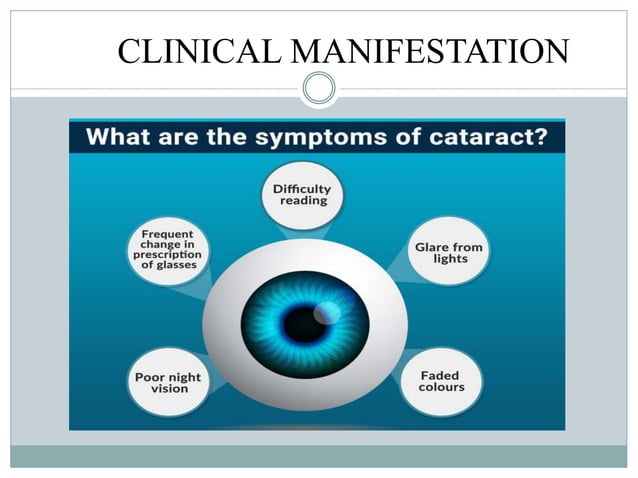 CLINICAL MANIFESTATION

What are the symptoms of cataract?

Difficulty reading

Frequent change in prescription of glasses

Glare from lights

Poor night vision

Faded colours